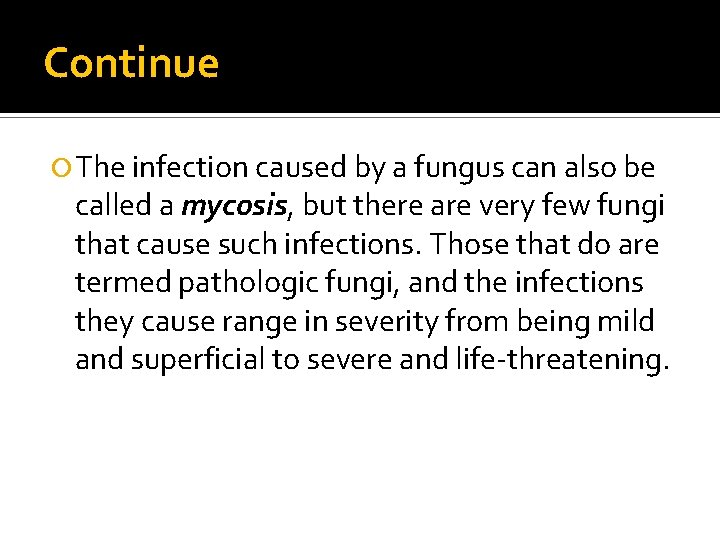 Continue

The infection caused by a fungus can also be called a mycosis, but there are very few fungi that cause such infections. Those that do are termed pathologic fungi, and the infections they cause range in severity from being mild and superficial to severe and life-threatening.